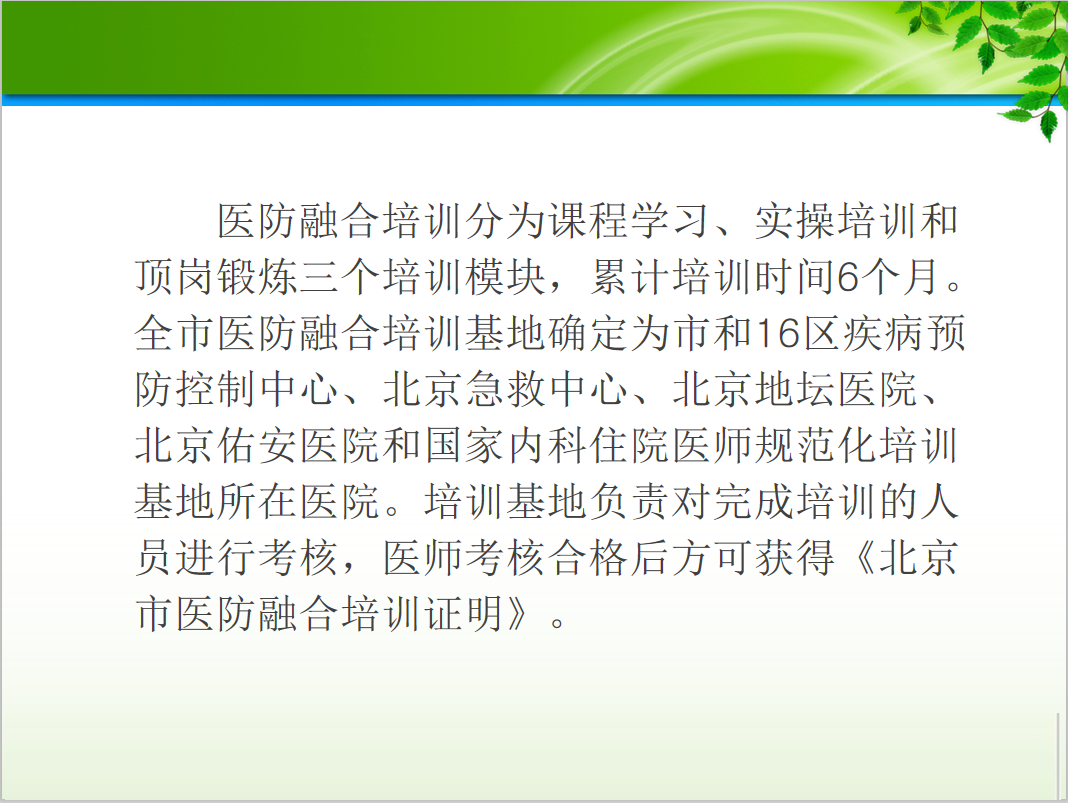 医防融合培训分为课程学习、实操培训和顶岗锻炼三个培训模块，累计培训时间6个月。全市医防融合培训基地确定为市和16区疾病预防控制中心、北京急救中心、北京地坛医院、北京佑安医院和国家内科住院医师规范化培训基地所在医院。培训基地负责对完成培训的人员进行考核，医师考核合格后方可获得《北京市医防融合培训证明》。